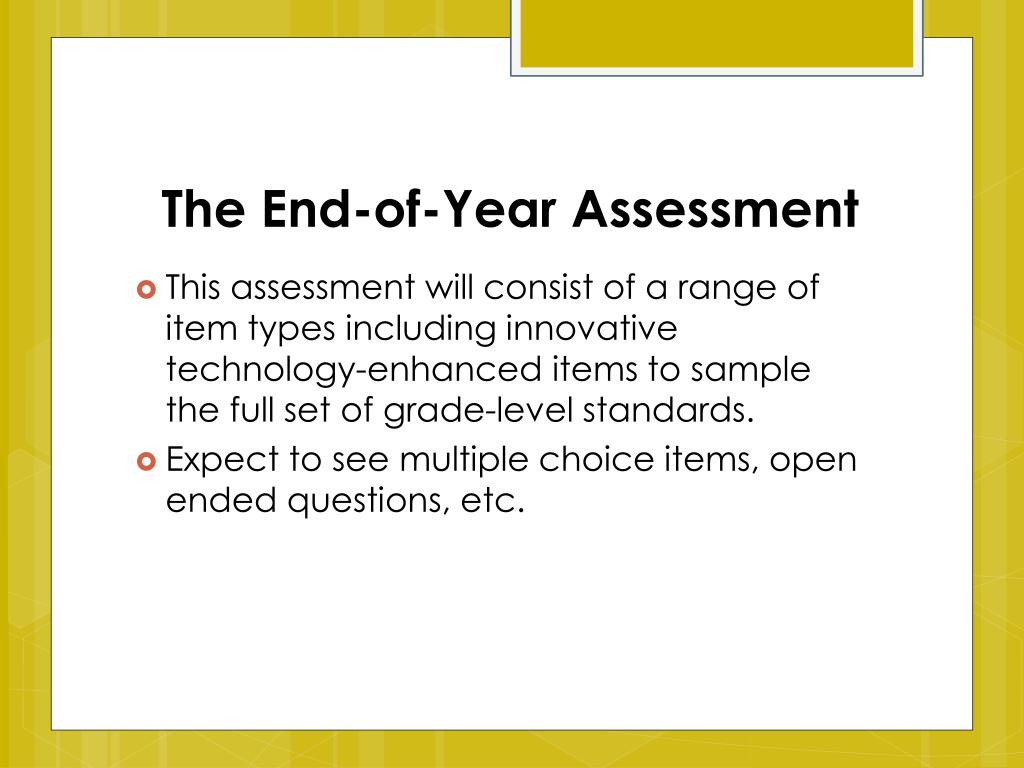 The End-of-Year Assessment

This assessment will consist of a range of item types including innovative technology-enhanced items to sample the full set of grade-level standards.

Expect to see multiple choice items, open ended questions, etc.